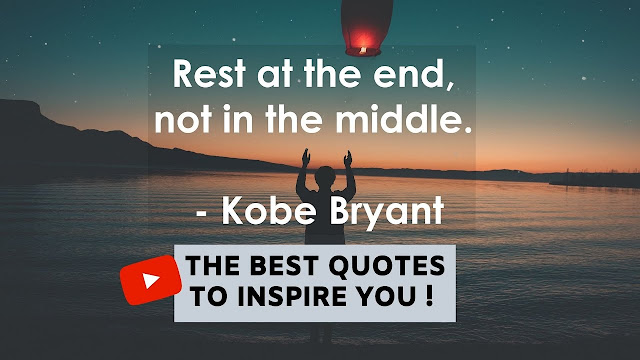 Rest at the end, not in the middle.

- Kobe Bryant

THE BEST QUOTES TO INSPIRE YOU !